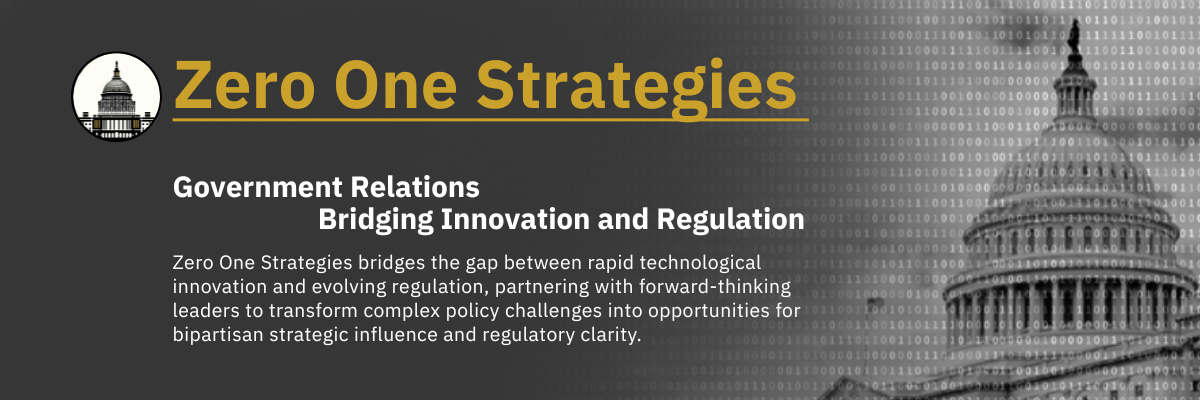 Zero One Strategies

Government Relations
Bridging Innovation and Regulation

Zero One Strategies bridges the gap between rapid technological innovation and evolving regulation, partnering with forward-thinking leaders to transform complex policy challenges into opportunities for bipartisan strategic influence and regulatory clarity.